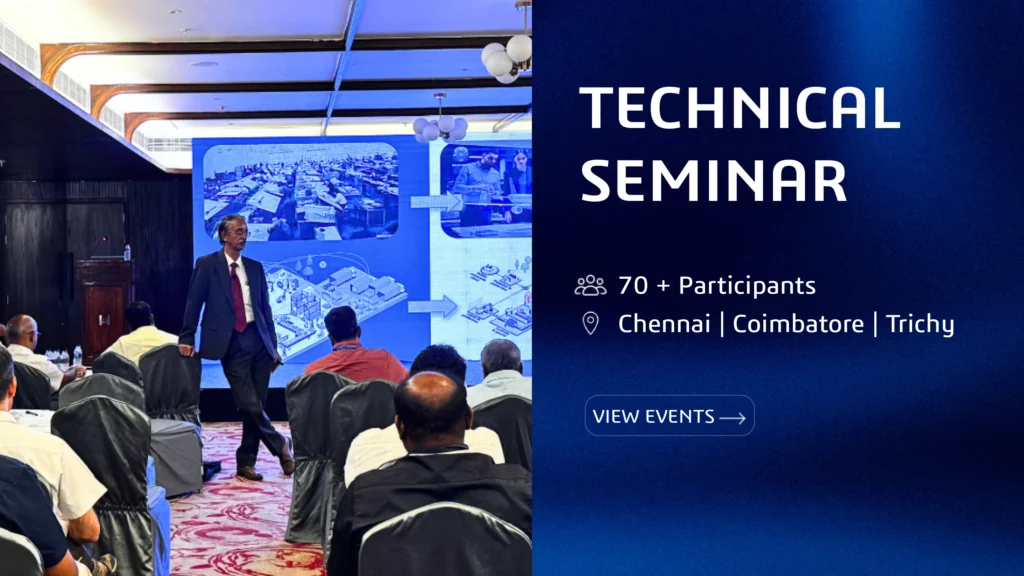 TECHNICAL SEMINAR

70 + Participants

Chennai | Coimbatore | Trichy

VIEW EVENTS ⟶